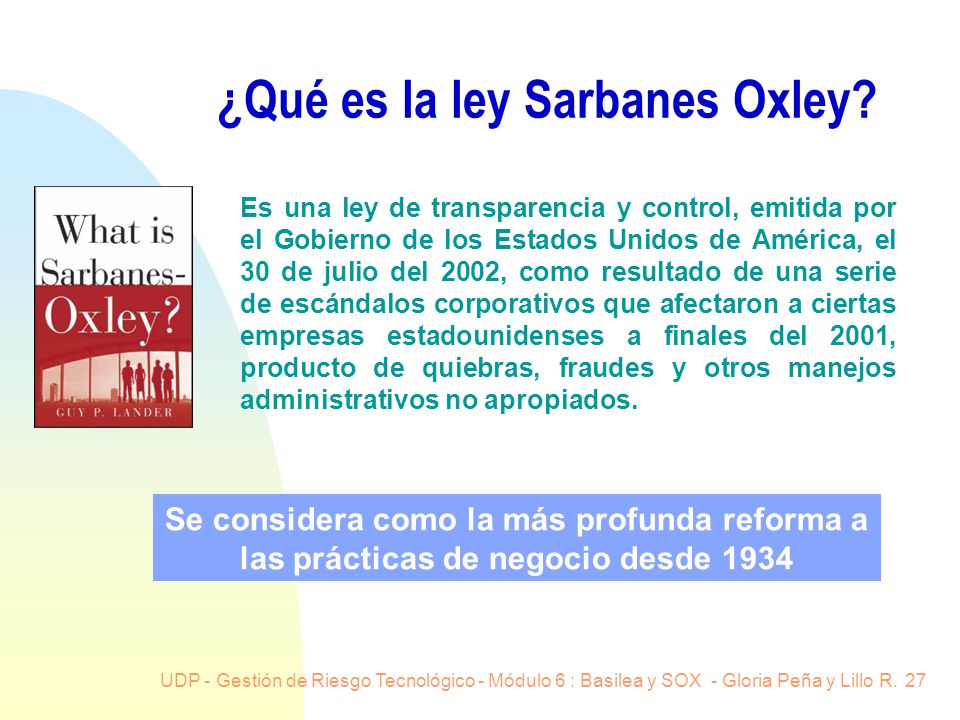 ¿Qué es la ley Sarbanes Oxley?

What is Sarbanes-Oxley?

GUY P. LANDER

Es una ley de transparencia y control, emitida por el Gobierno de los Estados Unidos de América, el 30 de julio del 2002, como resultado de una serie de escándalos corporativos que afectaron a ciertas empresas estadounidenses a finales del 2001, producto de quiebras, fraudes y otros manejos administrativos no apropiados.

Se considera como la más profunda reforma a las prácticas de negocio desde 1934

UDP - Gestión de Riesgo Tecnológico - Módulo 6 : Basilea y SOX - Gloria Peña y Lillo R. 27